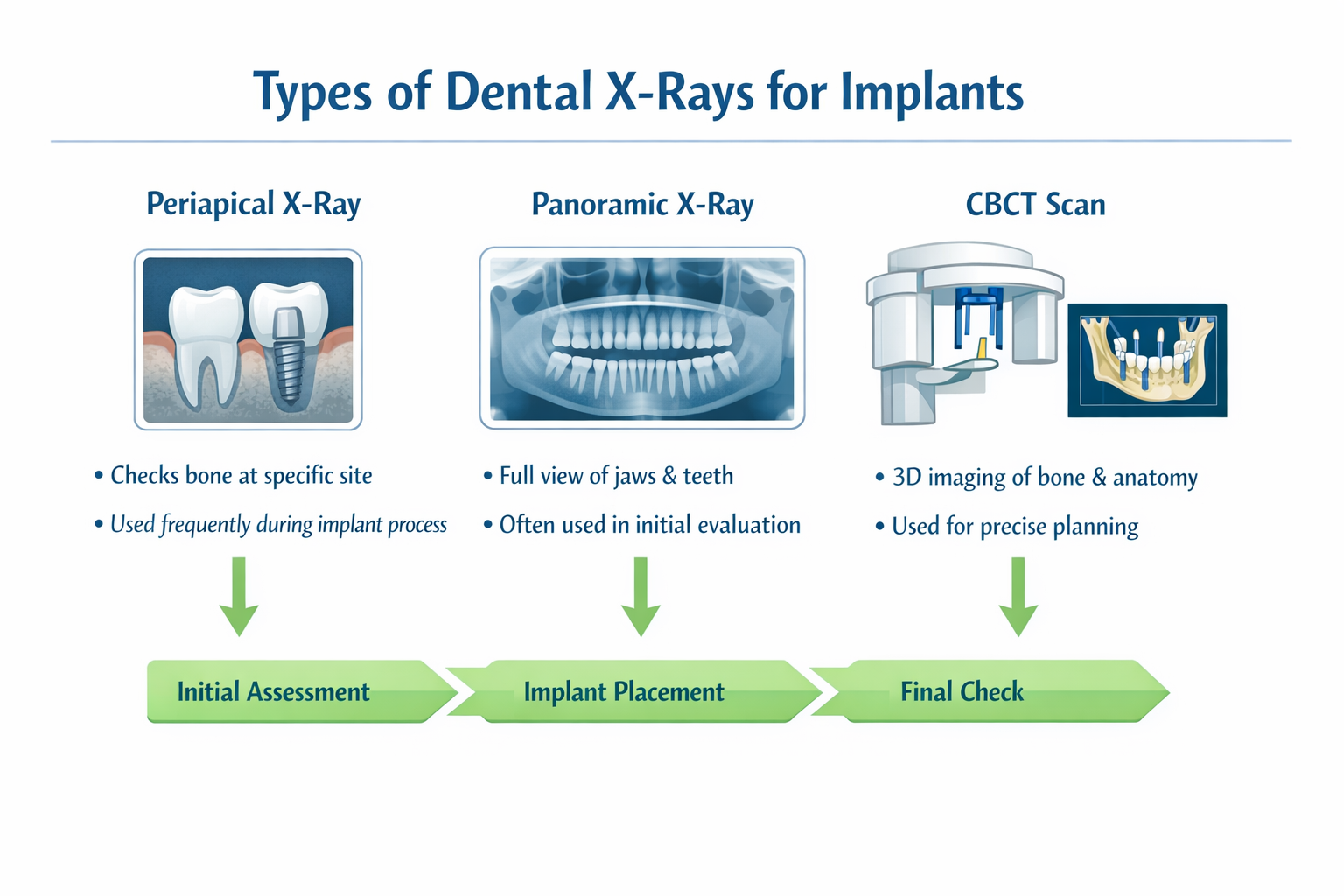 Types of Dental X-Rays for Implants

Periapical X-Ray

• Checks bone at specific site
• Used frequently during implant process

Panoramic X-Ray

• Full view of jaws & teeth
• Often used in initial evaluation

CBCT Scan

• 3D imaging of bone & anatomy
• Used for precise planning

Initial Assessment

Implant Placement

Final Check